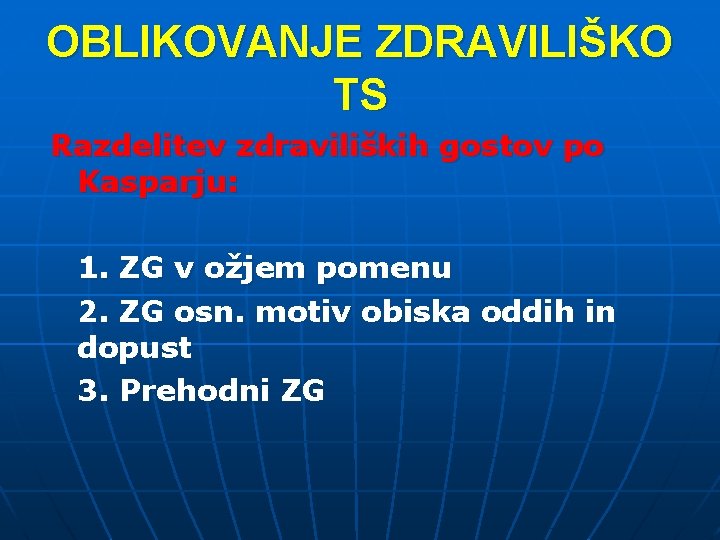 OBLIKOVANJE ZDRAVILIŠKO TS

Razdelitev zdraviliških gostov po Kasparju:

1. ZG v ožjem pomenu
2. ZG osn. motiv obiska oddih in dopust
3. Prehodni ZG